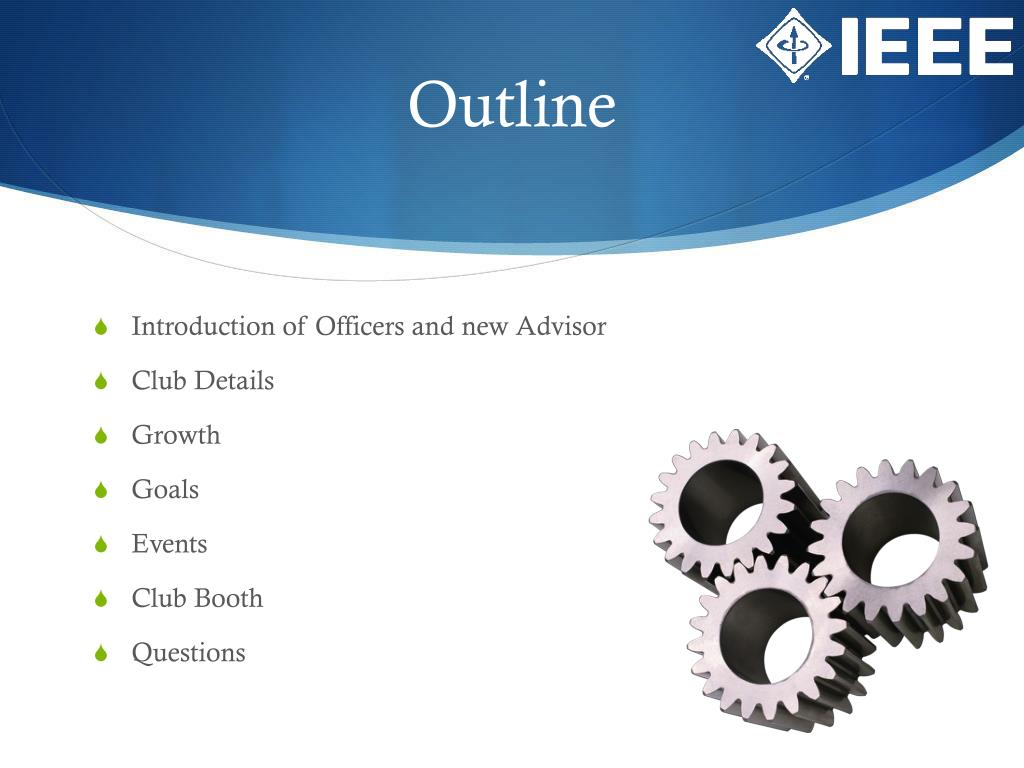 IEEE

Outline

Introduction of Officers and new Advisor

Club Details

Growth

Goals

Events

Club Booth

Questions